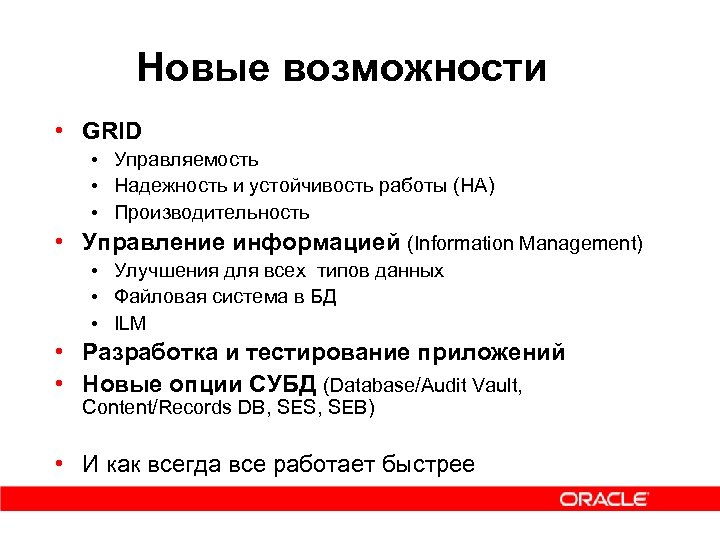 Новые возможности

• GRID
  • Управляемость
  • Надежность и устойчивость работы (HA)
  • Производительность
• Управление информацией (Information Management)
  • Улучшения для всех типов данных
  • Файловая система в БД
  • ILM
• Разработка и тестирование приложений
• Новые опции СУБД (Database/Audit Vault, Content/Records DB, SES, SEB)

• И как всегда все работает быстрее

ORACLE